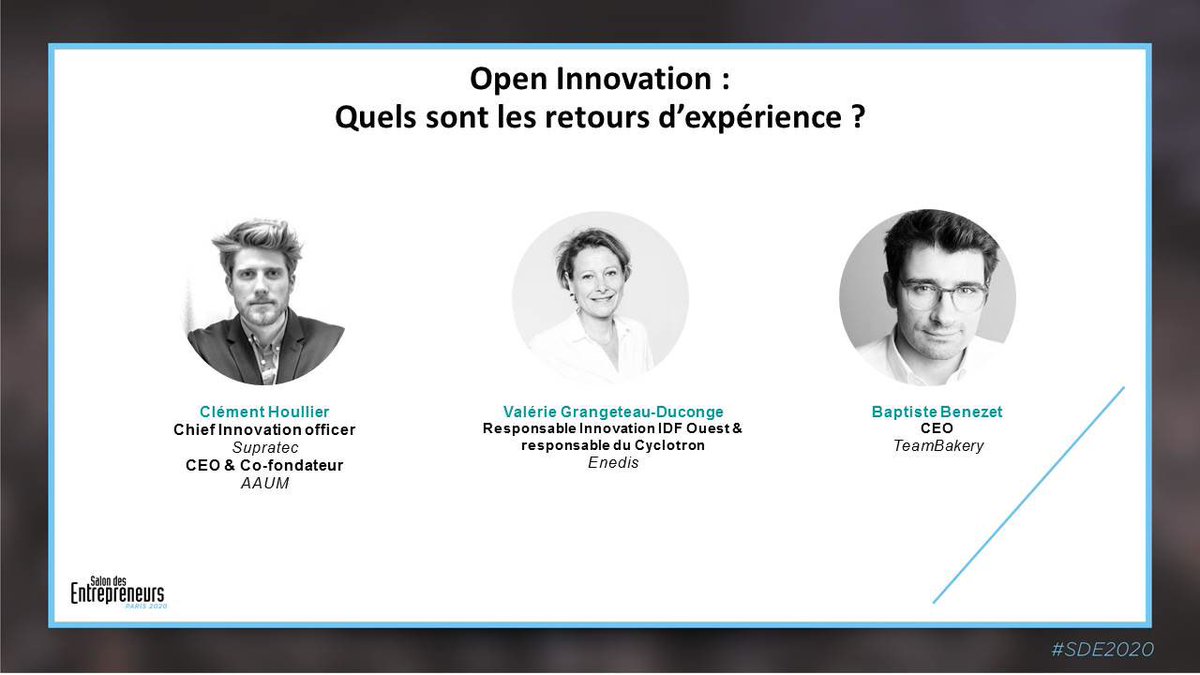 Open Innovation :
Quels sont les retours d'expérience ?

Clément Houllier
Chief Innovation officer
Supratec
CEO & Co-fondateur
AAUM

Valérie Grangeteau-Duconge
Responsable Innovation IDF Ouest & responsable du Cyclotron
Enedis

Baptiste Benezet
CEO
TeamBakery

Salon des Entrepreneurs PARIS 2020

#SDE2020